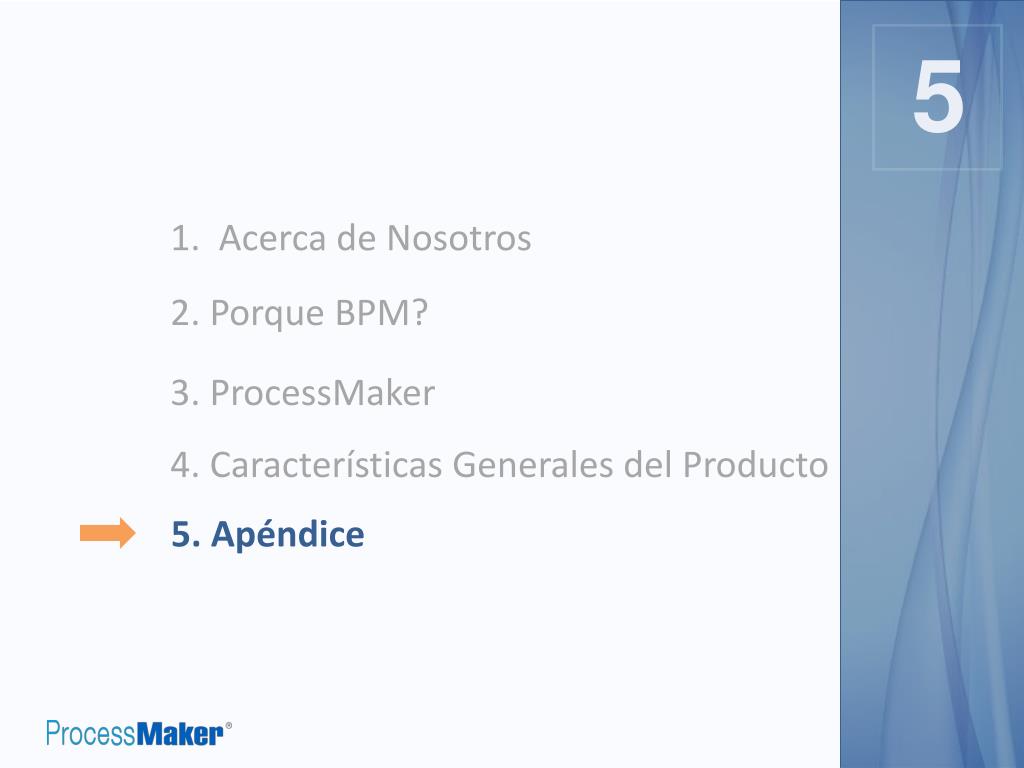 5

1. Acerca de Nosotros

2. Porque BPM?

3. ProcessMaker

4. Características Generales del Producto

5. Apéndice

ProcessMaker®